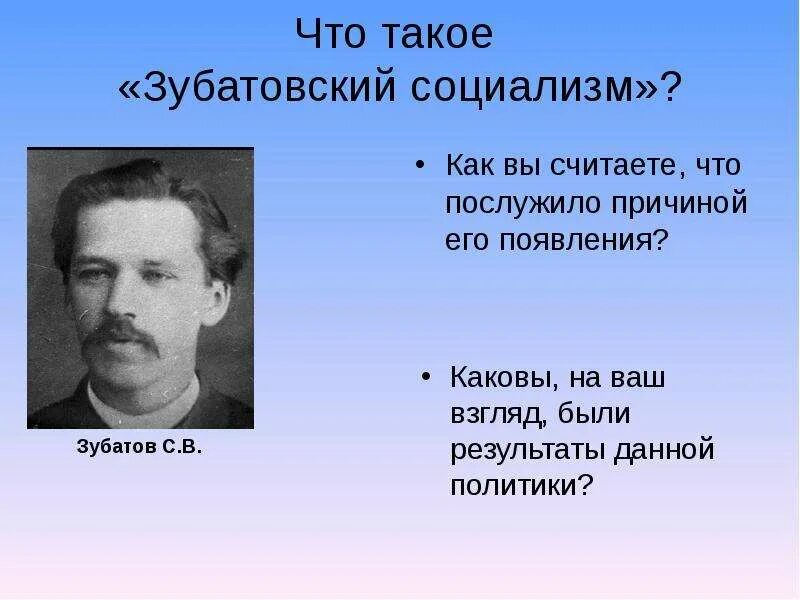 Что такое «Зубатовский социализм»?

Зубатов С.В.

• Как вы считаете, что послужило причиной его появления?

• Каковы, на ваш взгляд, были результаты данной политики?